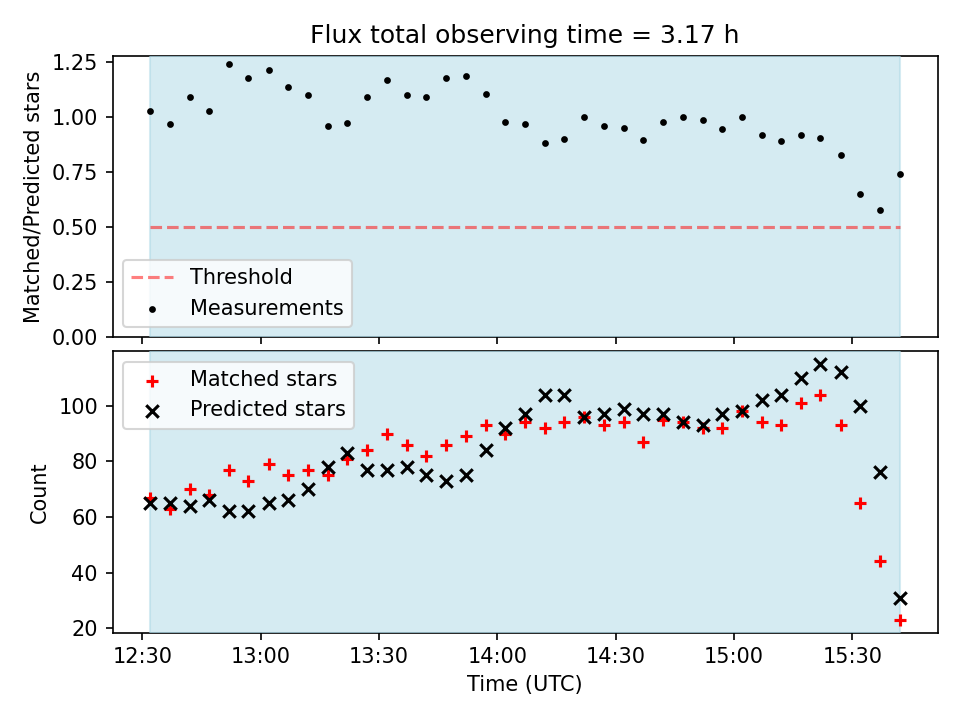 Flux total observing time = 3.17 h

Matched/Predicted stars

1.25
1.00
0.75
0.50
0.25
0.00

Threshold
Measurements

Matched stars
Predicted stars

Count

100
80
60
40
20

12:30 13:00 13:30 14:00 14:30 15:00 15:30

Time (UTC)